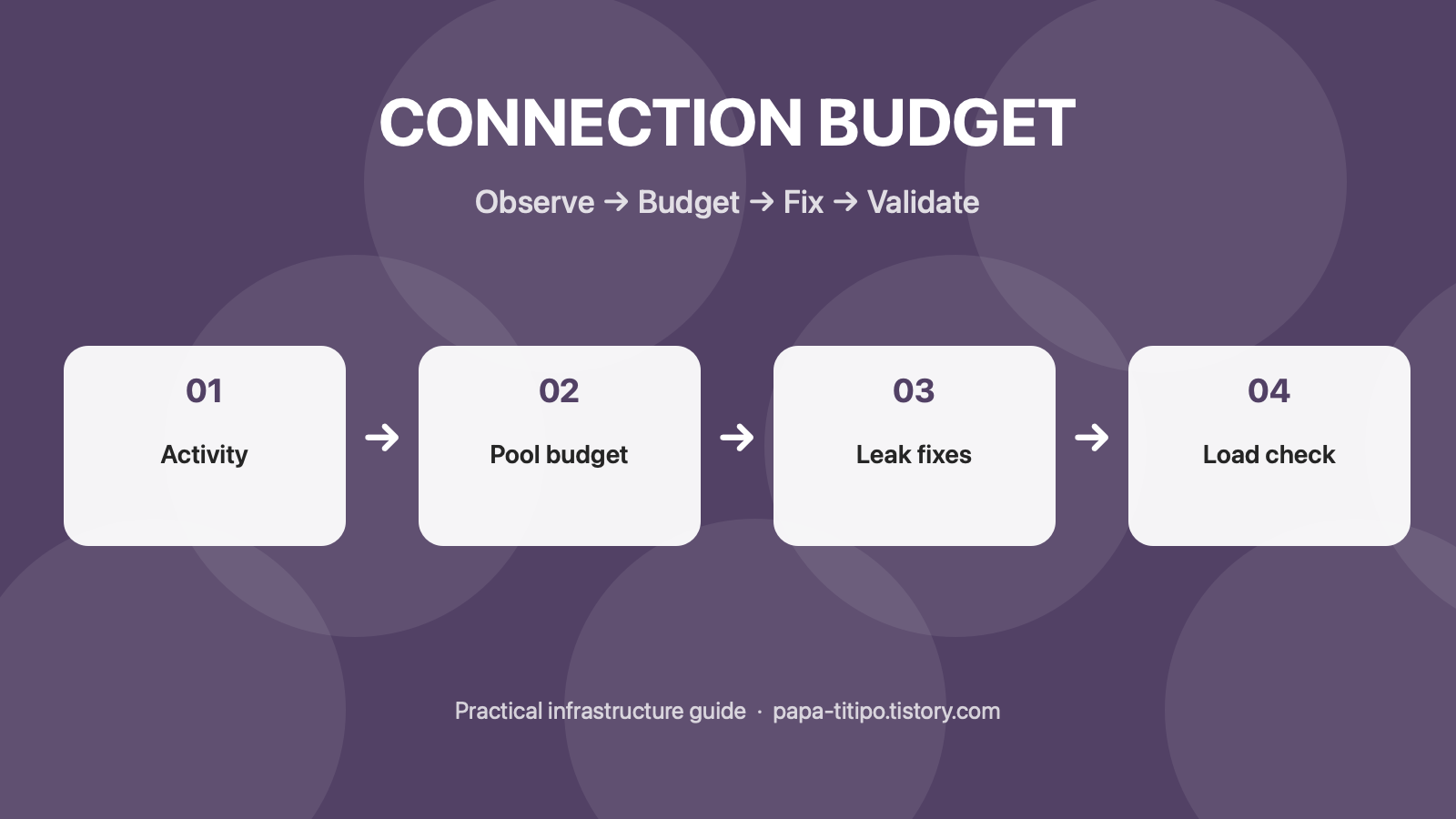 CONNECTION BUDGET

Observe → Budget → Fix → Validate

01
Activity

→

02
Pool budget

→

03
Leak fixes

→

04
Load check

Practical infrastructure guide · papa-titipo.tistory.com